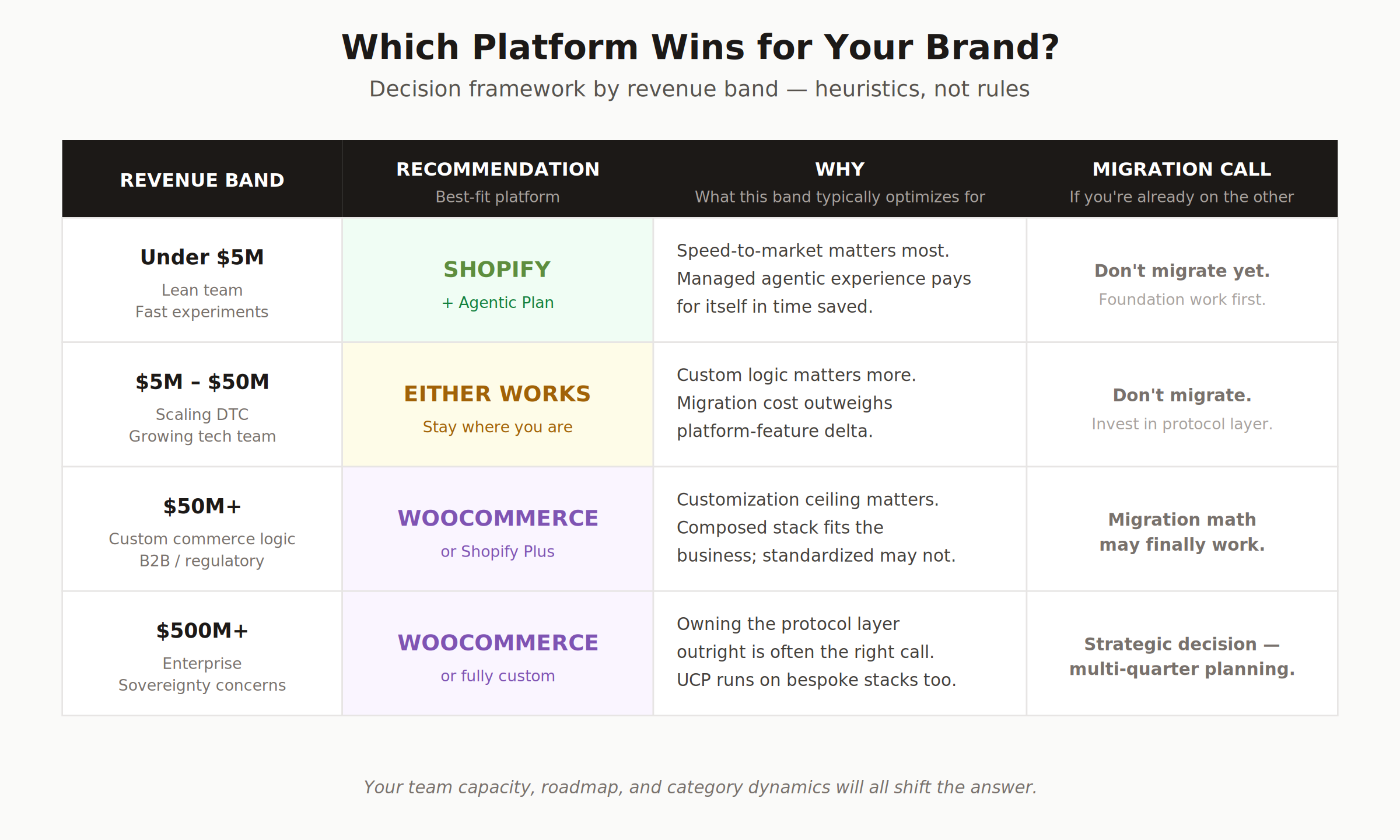 Which Platform Wins for Your Brand?

Decision framework by revenue band — heuristics, not rules

| REVENUE BAND | RECOMMENDATION Best-fit platform | WHY What this band typically optimizes for | MIGRATION CALL If you're already on the other |
|---|---|---|---|
| Under \$5M Lean team Fast experiments | SHOPIFY + Agentic Plan | Speed-to-market matters most. Managed agentic experience pays for itself in time saved. | Don't migrate yet. Foundation work first. |
| \$5M – \$50M Scaling DTC Growing tech team | EITHER WORKS Stay where you are | Custom logic matters more. Migration cost outweighs platform-feature delta. | Don't migrate. Invest in protocol layer. |
| \$50M+ Custom commerce logic B2B / regulatory | WOOCOMMERCE or Shopify Plus | Customization ceiling matters. Composed stack fits the business; standardized may not. | Migration math may finally work. |
| \$500M+ Enterprise Sovereignty concerns | WOOCOMMERCE or fully custom | Owning the protocol layer outright is often the right call. UCP runs on bespoke stacks too. | Strategic decision — multi-quarter planning. |

Your team capacity, roadmap, and category dynamics will all shift the answer.